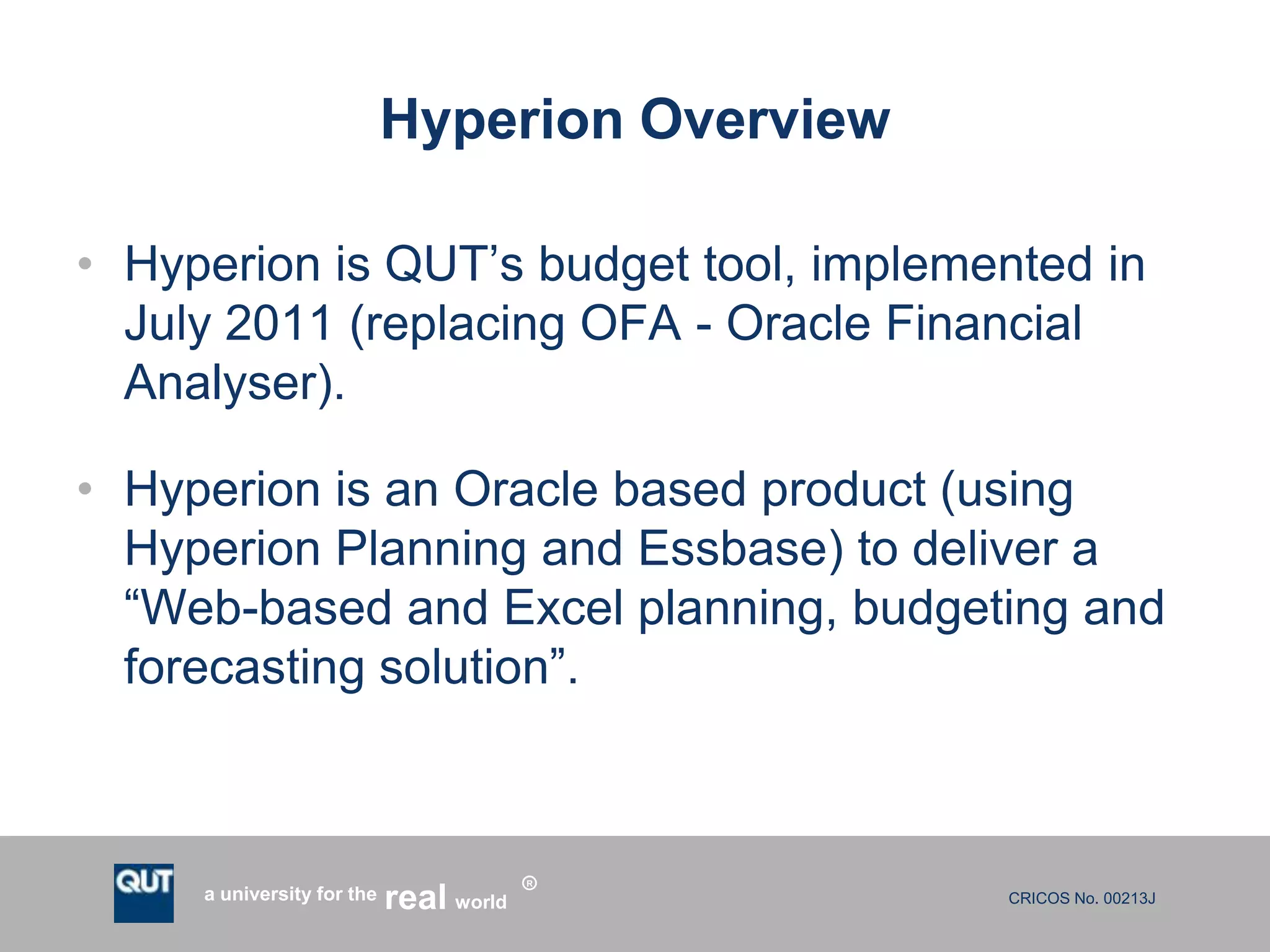 Hyperion Overview

• Hyperion is QUT’s budget tool, implemented in July 2011 (replacing OFA - Oracle Financial Analyser).

• Hyperion is an Oracle based product (using Hyperion Planning and Essbase) to deliver a “Web-based and Excel planning, budgeting and forecasting solution”.

QUT a university for the real world ®

CRICOS No. 00213J